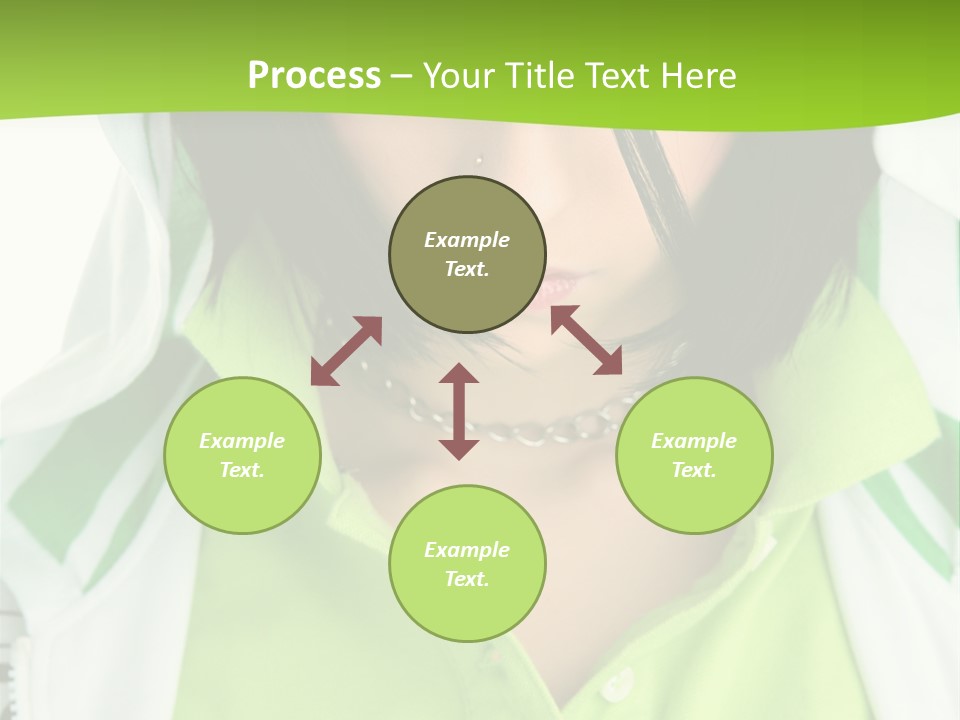 Process – Your Title Text Here

Example Text.

Example Text.

Example Text.

Example Text.